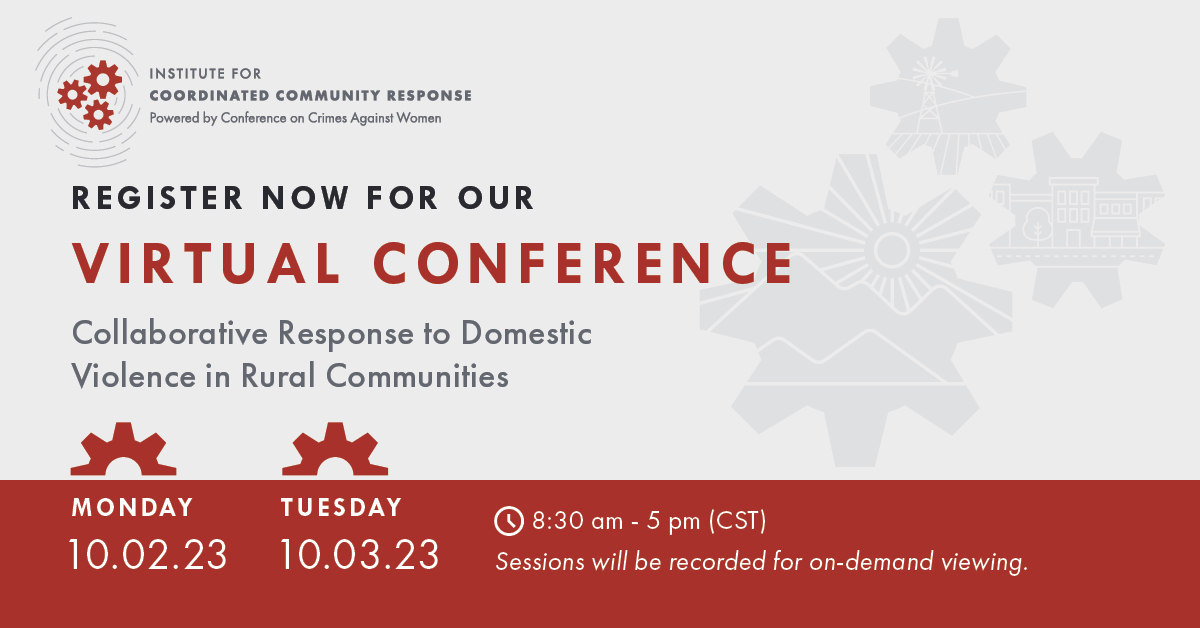 INSTITUTE FOR
COORDINATED COMMUNITY RESPONSE
Powered by Conference on Crimes Against Women

REGISTER NOW FOR OUR

VIRTUAL CONFERENCE

Collaborative Response to Domestic Violence in Rural Communities

MONDAY
10.02.23

TUESDAY
10.03.23

8:30 am - 5 pm (CST)
Sessions will be recorded for on-demand viewing.